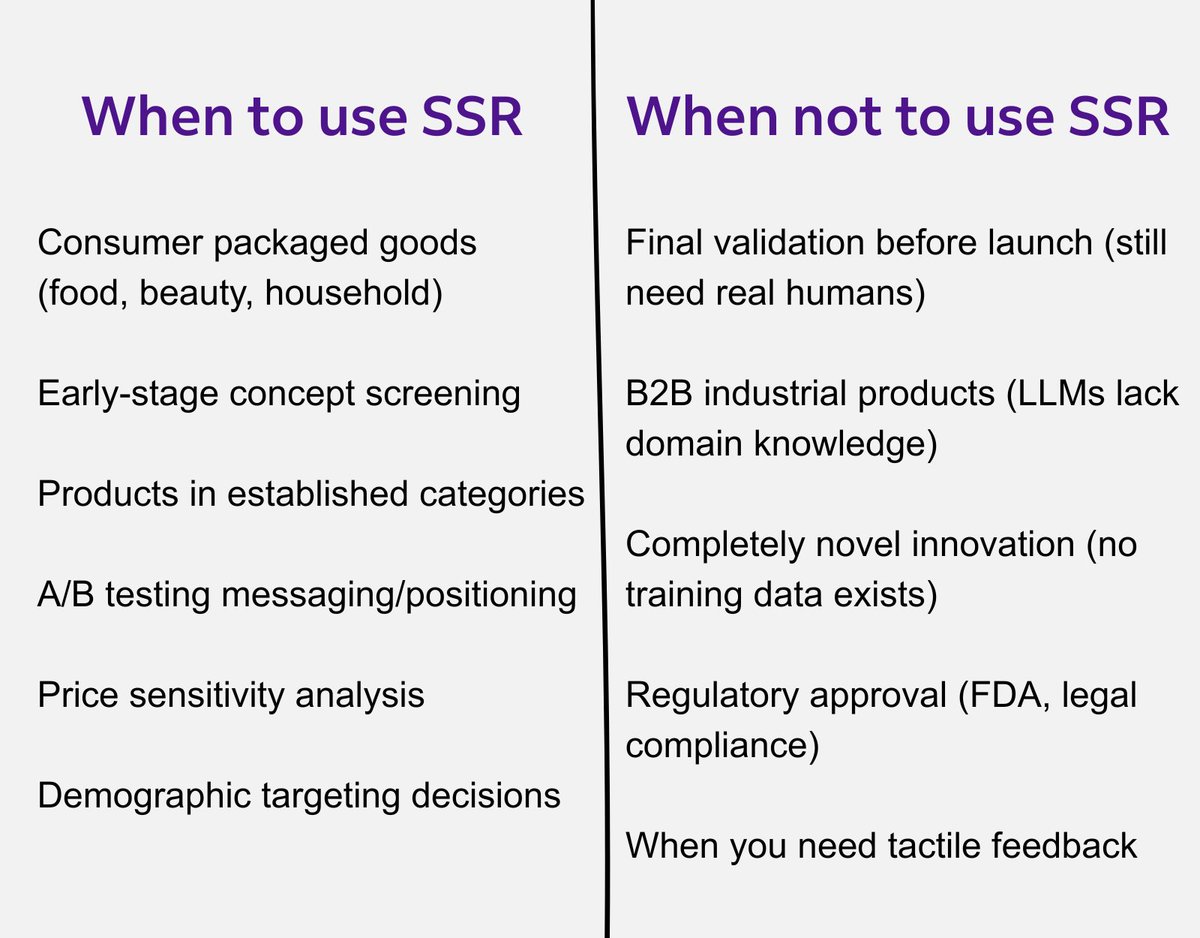 When to use SSR

Consumer packaged goods (food, beauty, household)

Early-stage concept screening

Products in established categories

A/B testing messaging/positioning

Price sensitivity analysis

Demographic targeting decisions

When not to use SSR

Final validation before launch (still need real humans)

B2B industrial products (LLMs lack domain knowledge)

Completely novel innovation (no training data exists)

Regulatory approval (FDA, legal compliance)

When you need tactile feedback